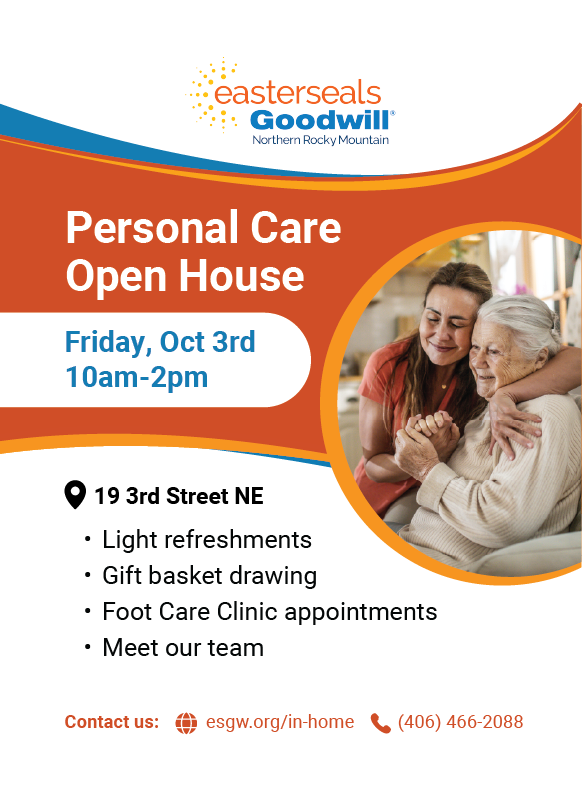 easterseals
Goodwill®
Northern Rocky Mountain

Personal Care Open House

Friday, Oct 3rd
10am-2pm

19 3rd Street NE

• Light refreshments
• Gift basket drawing
• Foot Care Clinic appointments
• Meet our team

Contact us: esgw.org/in-home (406) 466-2088